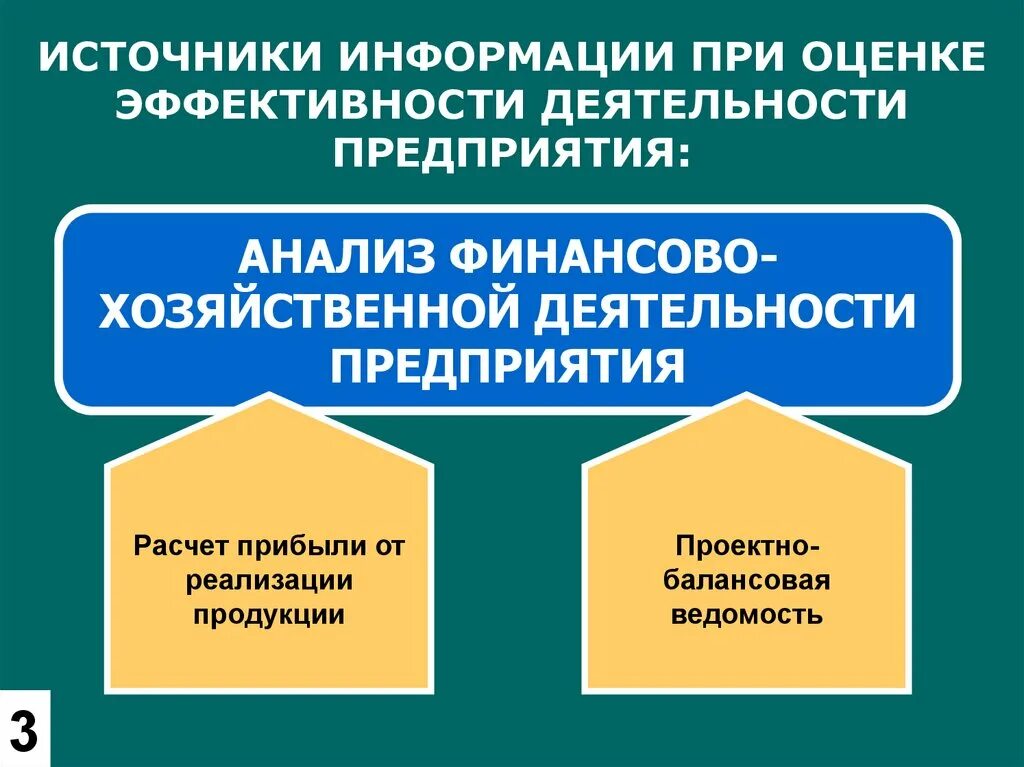 ИСТОЧНИКИ ИНФОРМАЦИИ ПРИ ОЦЕНКЕ ЭФФЕКТИВНОСТИ ДЕЯТЕЛЬНОСТИ ПРЕДПРИЯТИЯ:

АНАЛИЗ ФИНАНСОВО-ХОЗЯЙСТВЕННОЙ ДЕЯТЕЛЬНОСТИ ПРЕДПРИЯТИЯ

Расчет прибыли от реализации продукции

Проектно-балансовая ведомость

3